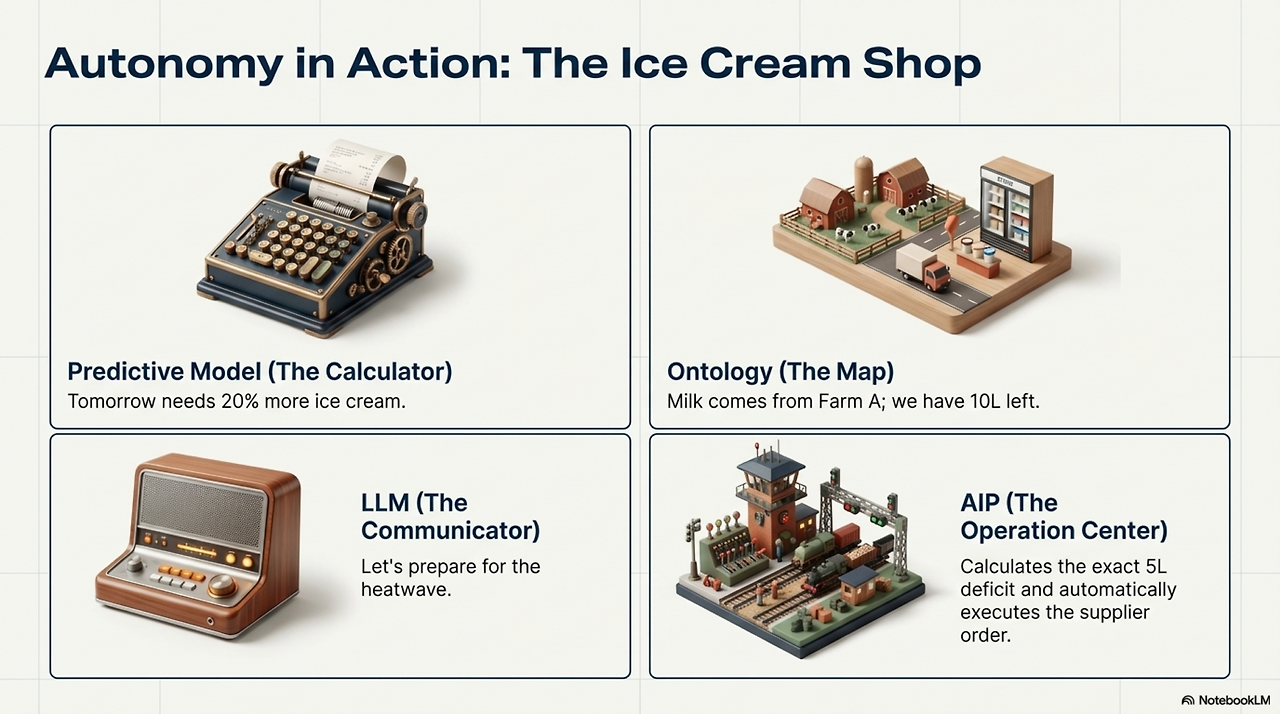 Autonomy in Action: The Ice Cream Shop

Predictive Model (The Calculator)
Tomorrow needs 20% more ice cream.

Ontology (The Map)
Milk comes from Farm A; we have 10L left.

LLM (The Communicator)
Let's prepare for the heatwave.

AIP (The Operation Center)
Calculates the exact 5L deficit and automatically executes the supplier order.

NotebookLM